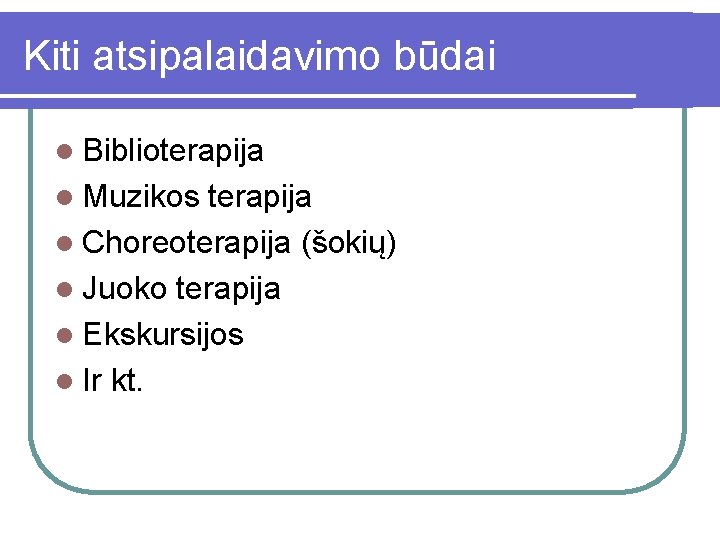 Kiti atsipalaidavimo būdai

- Biblioterapija
- Muzikos terapija
- Choreoterapija (šokių)
- Juoko terapija
- Ekskursijos
- Ir kt.